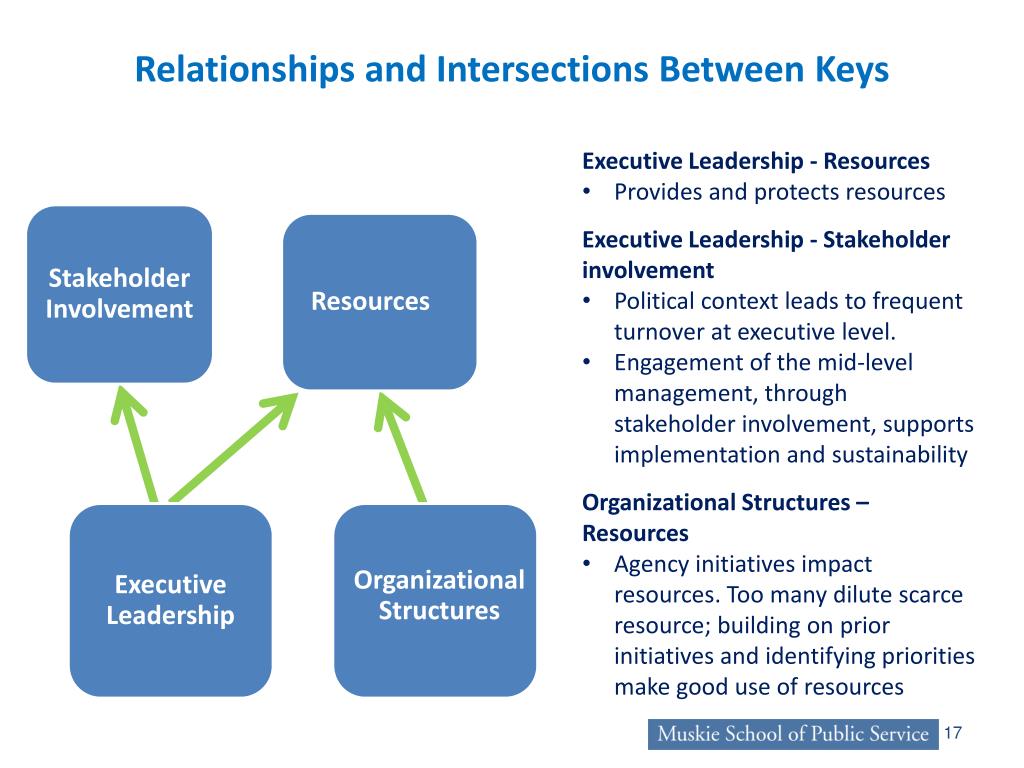 Relationships and Intersections Between Keys

Stakeholder Involvement

Resources

Executive Leadership

Organizational Structures

Executive Leadership - Resources
• Provides and protects resources

Executive Leadership - Stakeholder involvement
• Political context leads to frequent turnover at executive level.
• Engagement of the mid-level management, through stakeholder involvement, supports implementation and sustainability

Organizational Structures – Resources
• Agency initiatives impact resources. Too many dilute scarce resource; building on prior initiatives and identifying priorities make good use of resources

Muskie School of Public Service

17